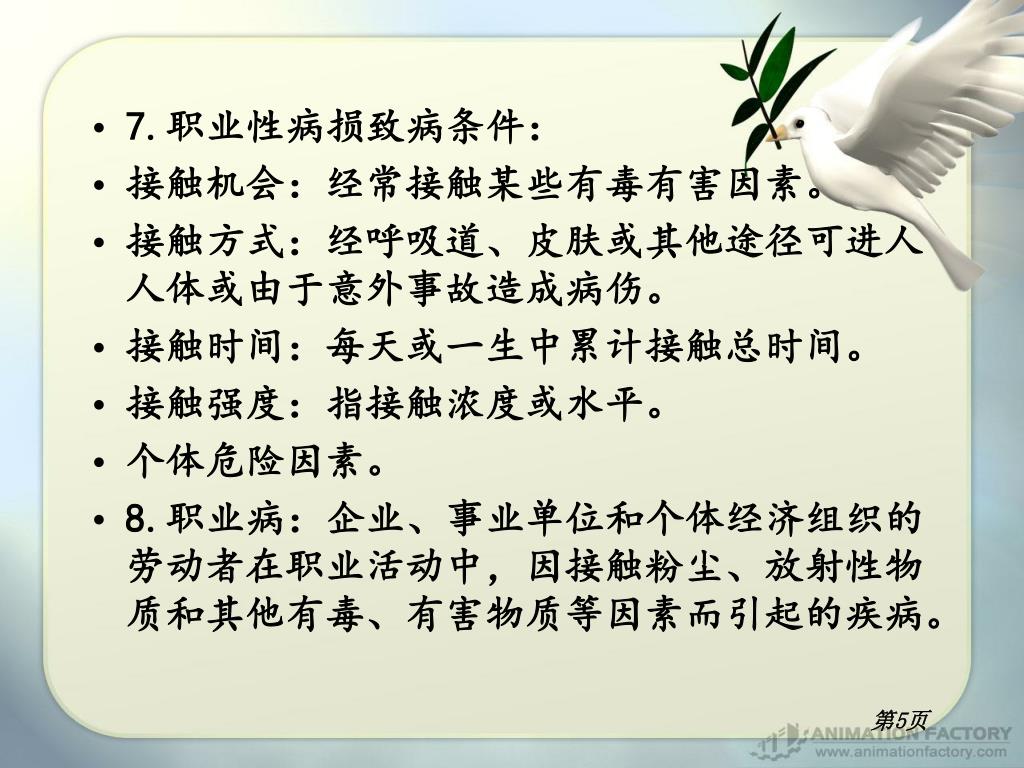 • 7. 职业性病损致病条件：
• 接触机会：经常接触某些有毒有害因素。
• 接触方式：经呼吸道、皮肤或其他途径可进人人体或由于意外事故造成病伤。
• 接触时间：每天或一生中累计接触总时间。
• 接触强度：指接触浓度或水平。
• 个体危险因素。
• 8. 职业病：企业、事业单位和个体经济组织的劳动者在职业活动中，因接触粉尘、放射性物质和其他有毒、有害物质等因素而引起的疾病。

第5页

ANIMATION FACTORY
www.animationfactory.com